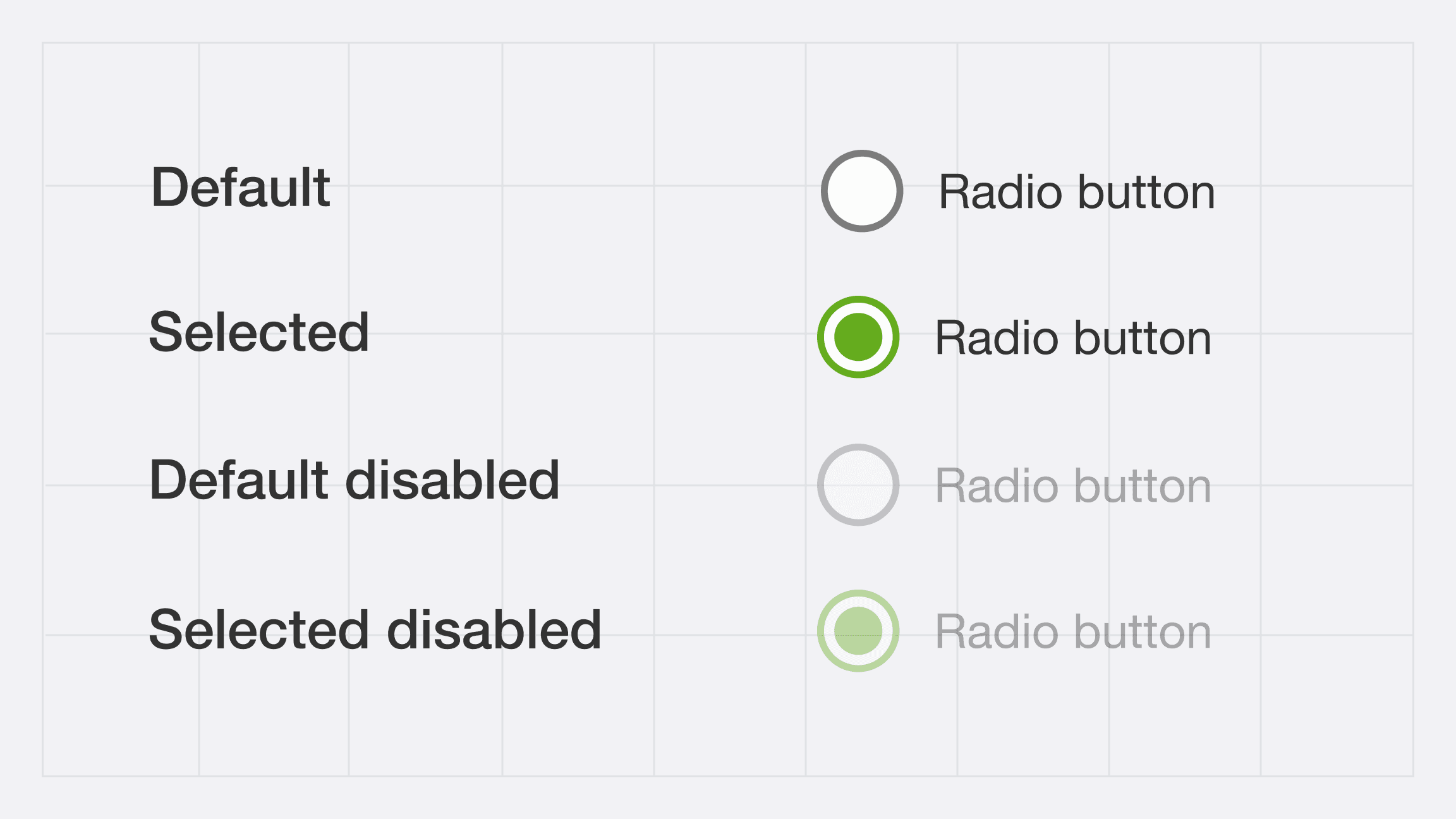 Default Radio button

Selected Radio button

Default disabled Radio button

Selected disabled Radio button